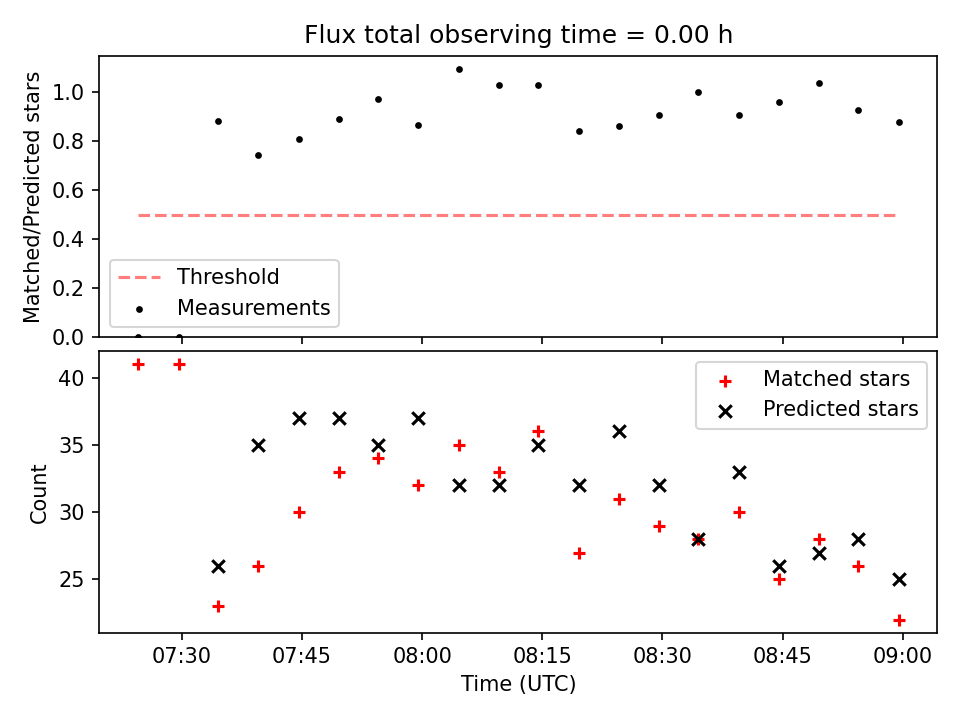 Flux total observing time = 0.00 h

Matched/Predicted stars

1.0
0.8
0.6
0.4
0.2
0.0

Threshold
Measurements

Count

40
35
30
25

Matched stars
Predicted stars

07:30
07:45
08:00
08:15
08:30
08:45
09:00

Time (UTC)